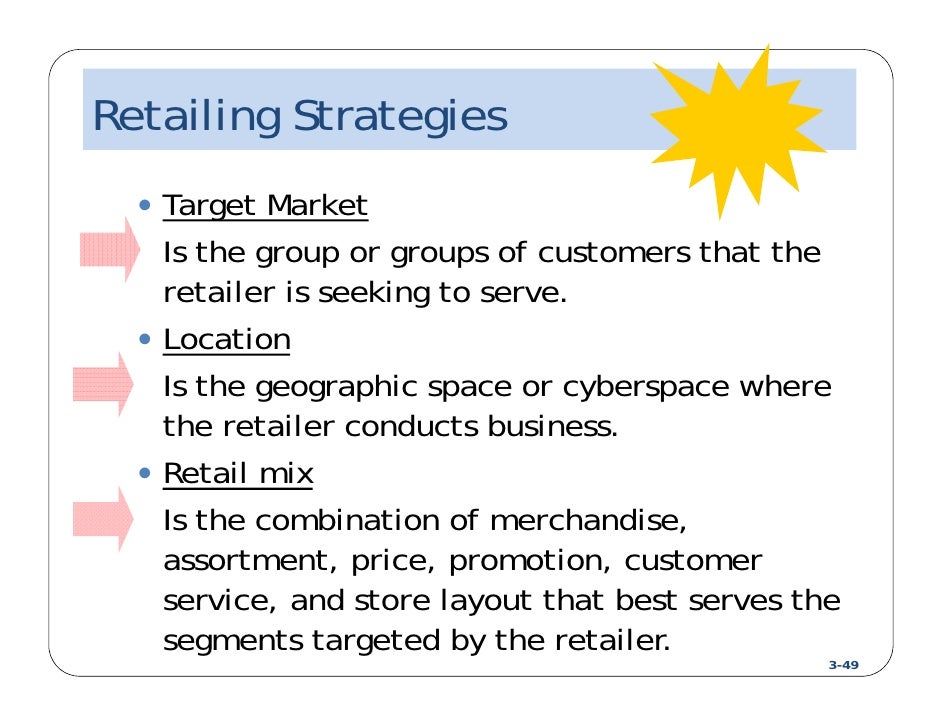 Retailing Strategies

• Target Market

Is the group or groups of customers that the retailer is seeking to serve.

• Location

Is the geographic space or cyberspace where the retailer conducts business.

• Retail mix

Is the combination of merchandise, assortment, price, promotion, customer service, and store layout that best serves the segments targeted by the retailer.

3-49